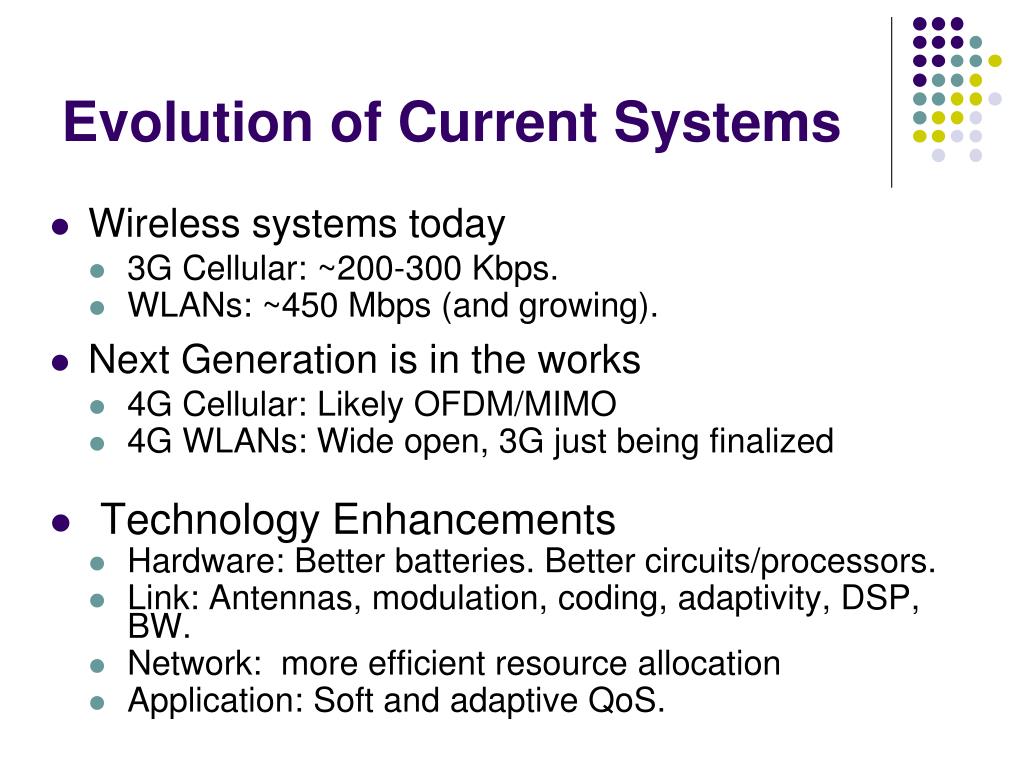 Evolution of Current Systems

- Wireless systems today
  - 3G Cellular: ~200-300 Kbps.
  - WLANs: ~450 Mbps (and growing).
- Next Generation is in the works
  - 4G Cellular: Likely OFDM/MIMO
  - 4G WLANs: Wide open, 3G just being finalized
- Technology Enhancements
  - Hardware: Better batteries. Better circuits/processors.
  - Link: Antennas, modulation, coding, adaptivity, DSP, BW.
  - Network: more efficient resource allocation
  - Application: Soft and adaptive QoS.